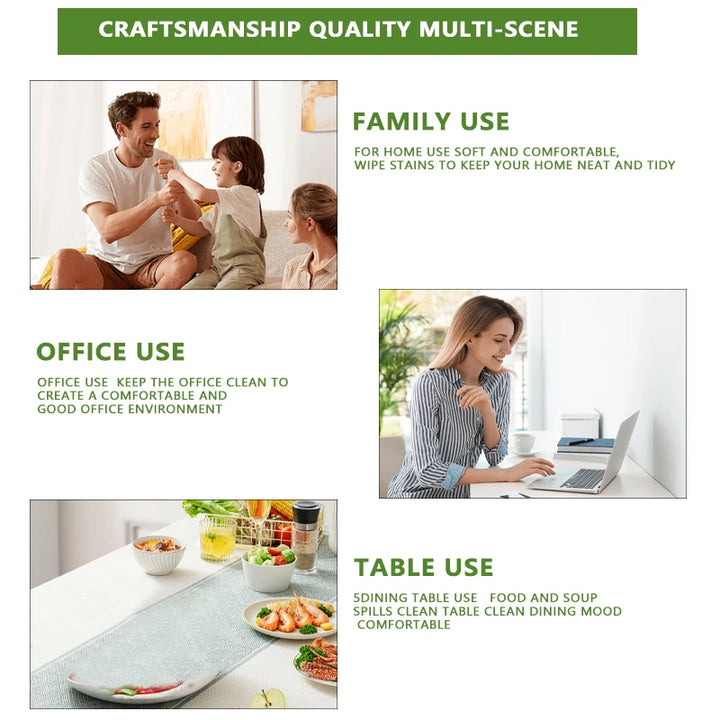 CRAFTSMANSHIP QUALITY MULTI-SCENE

FAMILY USE

FOR HOME USE SOFT AND COMFORTABLE, WIPE STAINS TO KEEP YOUR HOME NEAT AND TIDY

OFFICE USE

OFFICE USE KEEP THE OFFICE CLEAN TO CREATE A COMFORTABLE AND GOOD OFFICE ENVIRONMENT

TABLE USE

5DINING TABLE USE FOOD AND SOUP SPILLS CLEAN TABLE CLEAN DINING MOOD COMFORTABLE